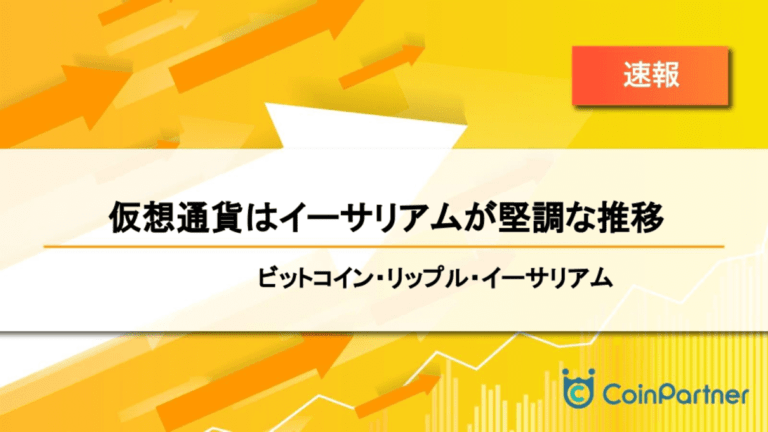 速報

仮想通貨はイーサリアムが堅調な推移

ビットコイン・リップル・イーサリアム

CoinPartner